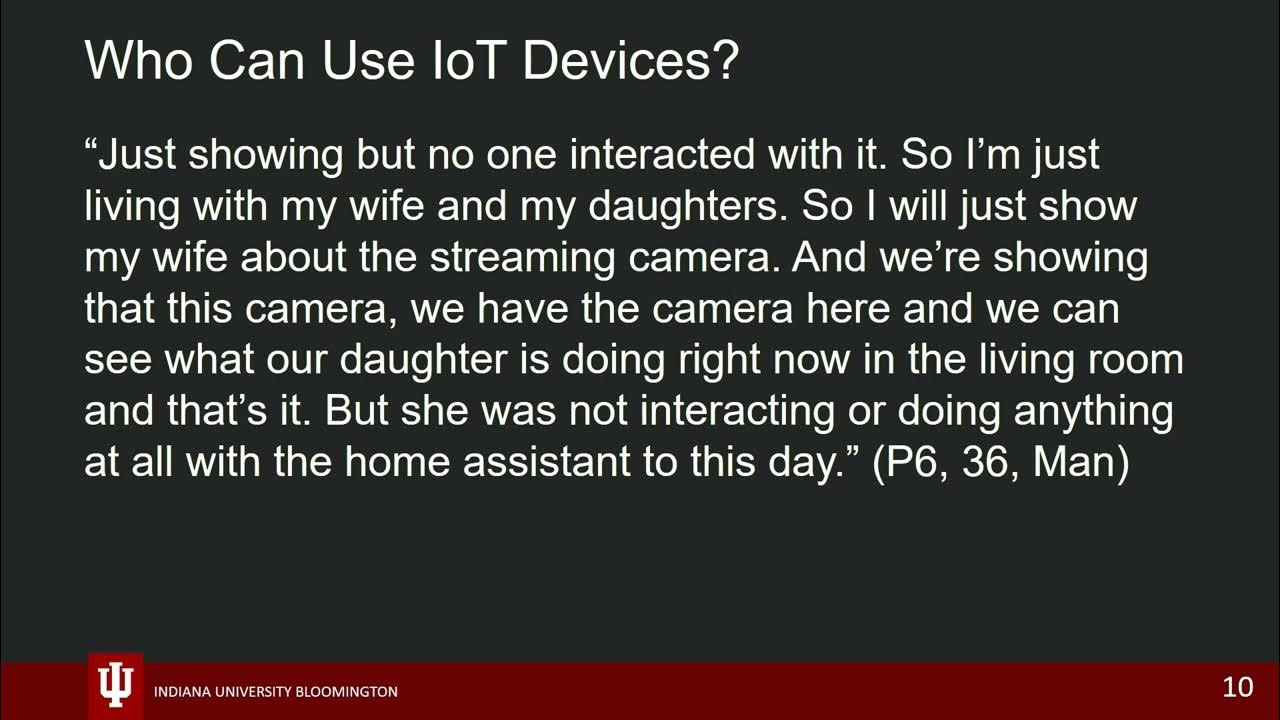 Who Can Use IoT Devices?

“Just showing but no one interacted with it. So I’m just living with my wife and my daughters. So I will just show my wife about the streaming camera. And we’re showing that this camera, we have the camera here and we can see what our daughter is doing right now in the living room and that’s it. But she was not interacting or doing anything at all with the home assistant to this day.” (P6, 36, Man)

INDIANA UNIVERSITY BLOOMINGTON

10